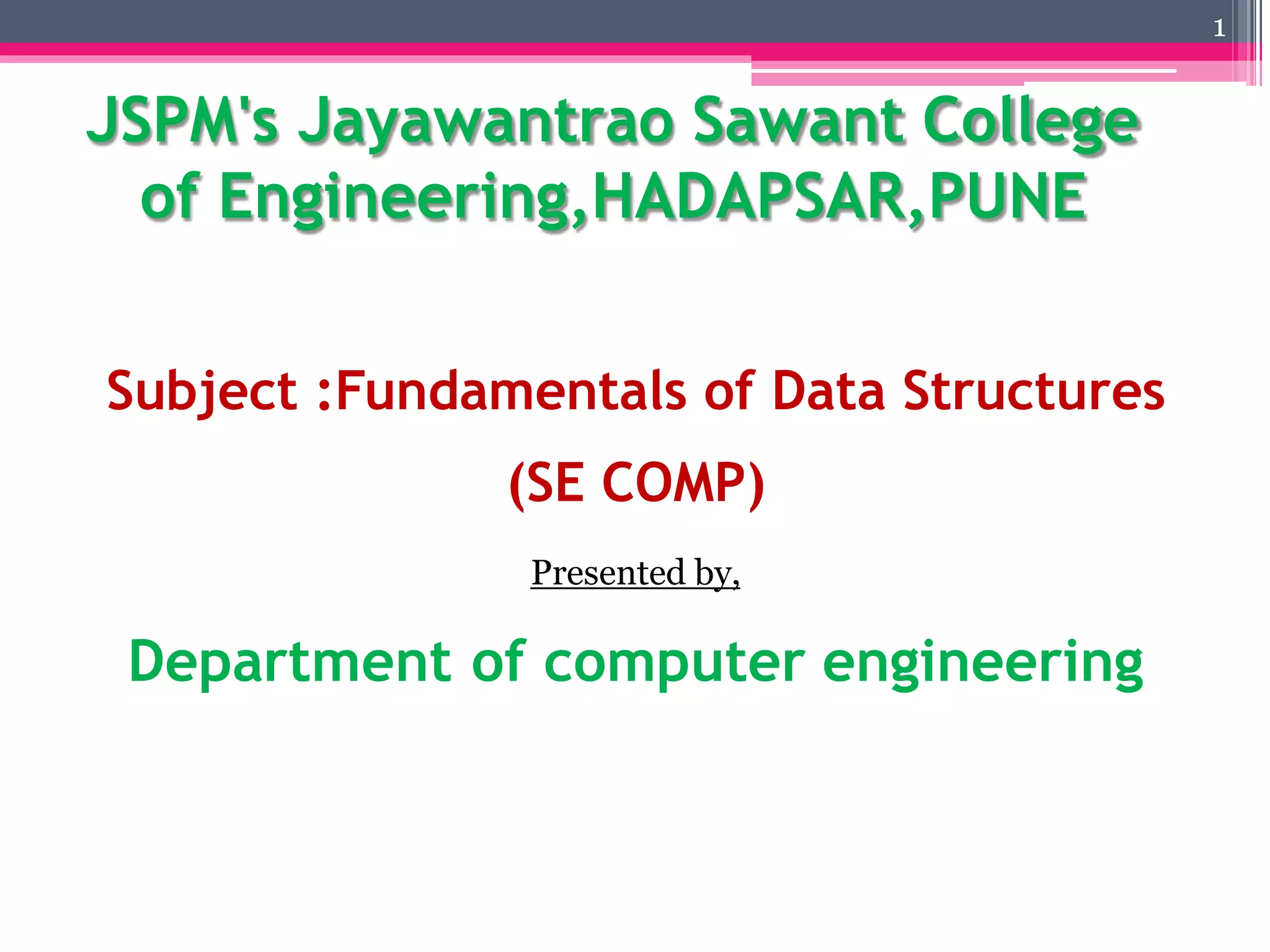 1

JSPM's Jayawantrao Sawant College of Engineering,HADAPSAR,PUNE

Subject :Fundamentals of Data Structures

(SE COMP)

Presented by,

Department of computer engineering